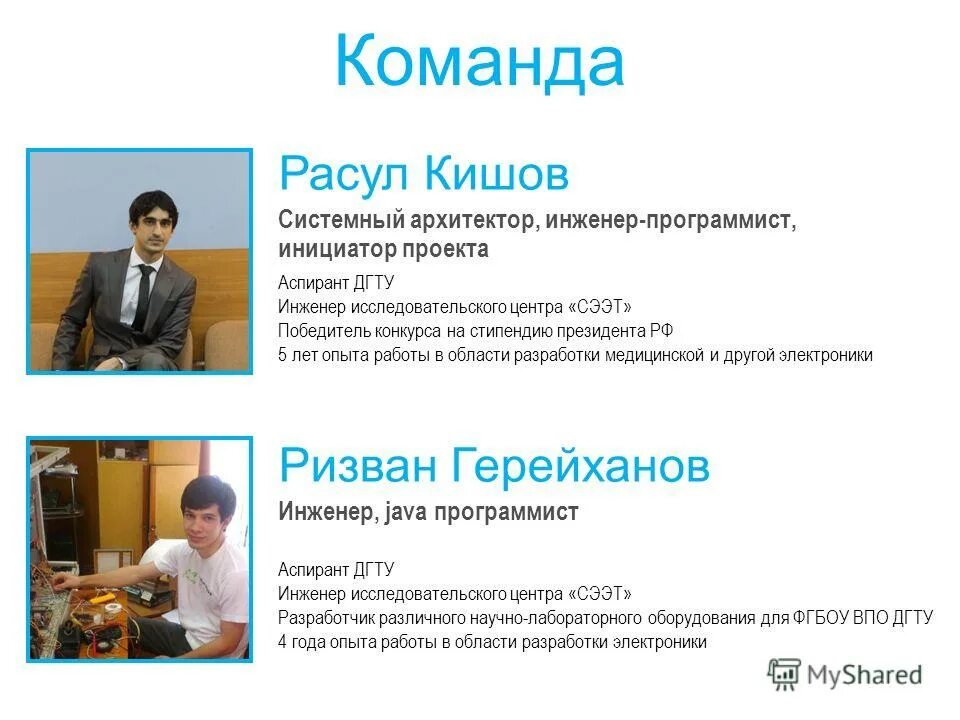 Команда

Расул Кишов

Системный архитектор, инженер-программист, инициатор проекта

Аспирант ДГТУ
Инженер исследовательского центра «СЭЭТ»
Победитель конкурса на стипендию президента РФ
5 лет опыта работы в области разработки медицинской и другой электроники

Ризван Герейханов

Инженер, java программист

Аспирант ДГТУ
Инженер исследовательского центра «СЭЭТ»
Разработчик различного научно-лабораторного оборудования для ФГБОУ ВПО ДГТУ
4 года опыта работы в области разработки электроники

MyShared